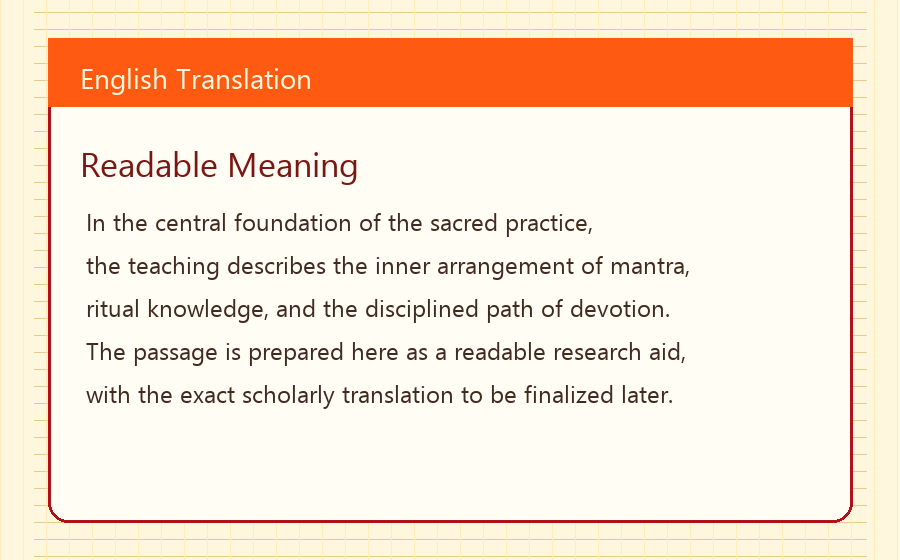 English Translation

Readable Meaning

In the central foundation of the sacred practice,
the teaching describes the inner arrangement of mantra,
ritual knowledge, and the disciplined path of devotion.
The passage is prepared here as a readable research aid,
with the exact scholarly translation to be finalized later.